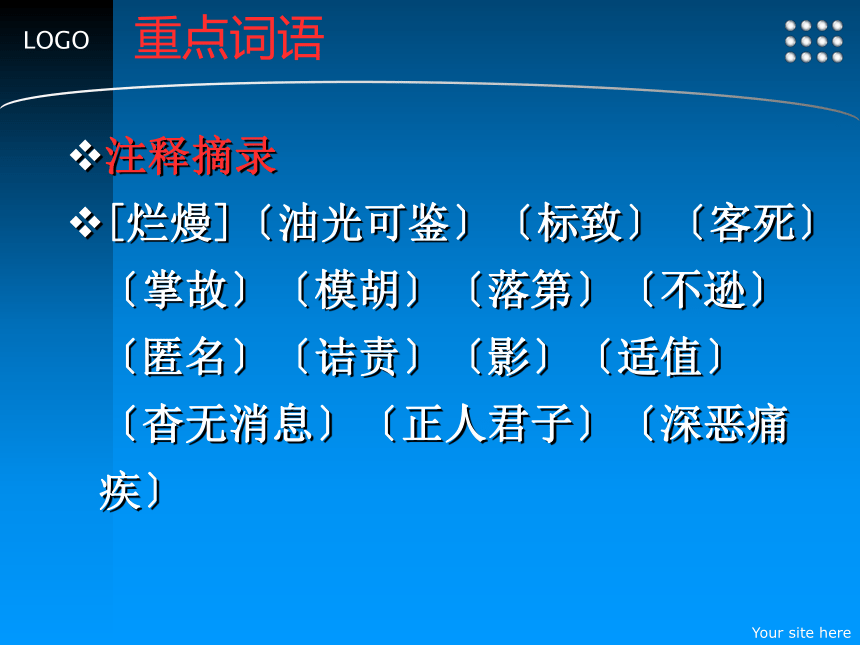 LOGO

重点词语

❖注释摘录

❖[烂熳]〔油光可鉴〕〔标致〕〔客死〕〔掌故〕〔模胡〕〔落第〕〔不逊〕〔匿名〕〔诘责〕〔影〕〔适值〕〔杳无消息〕〔正人君子〕〔深恶痛疾〕

Your site here